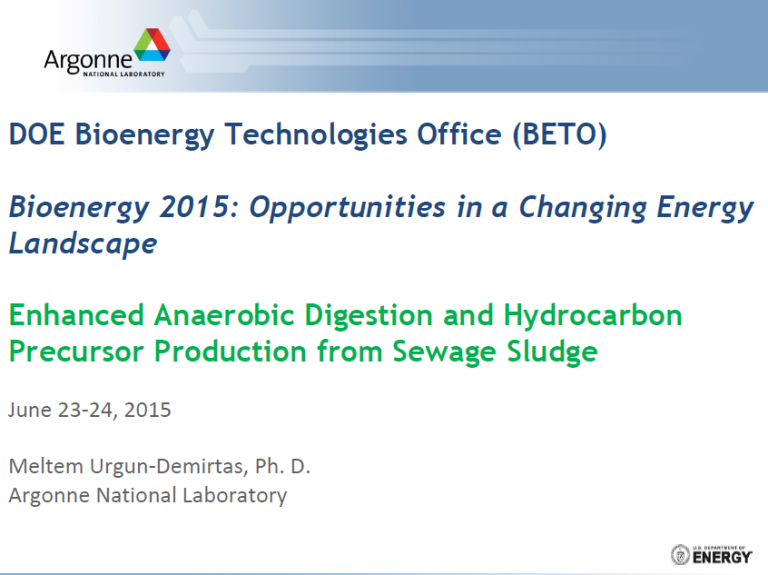 Argonne
NATIONAL LABORATORY

DOE Bioenergy Technologies Office (BETO)

Bioenergy 2015: Opportunities in a Changing Energy Landscape

Enhanced Anaerobic Digestion and Hydrocarbon Precursor Production from Sewage Sludge

June 23-24, 2015

Meltem Urgun-Demirtas, Ph. D.
Argonne National Laboratory

U.S. DEPARTMENT OF
ENERGY